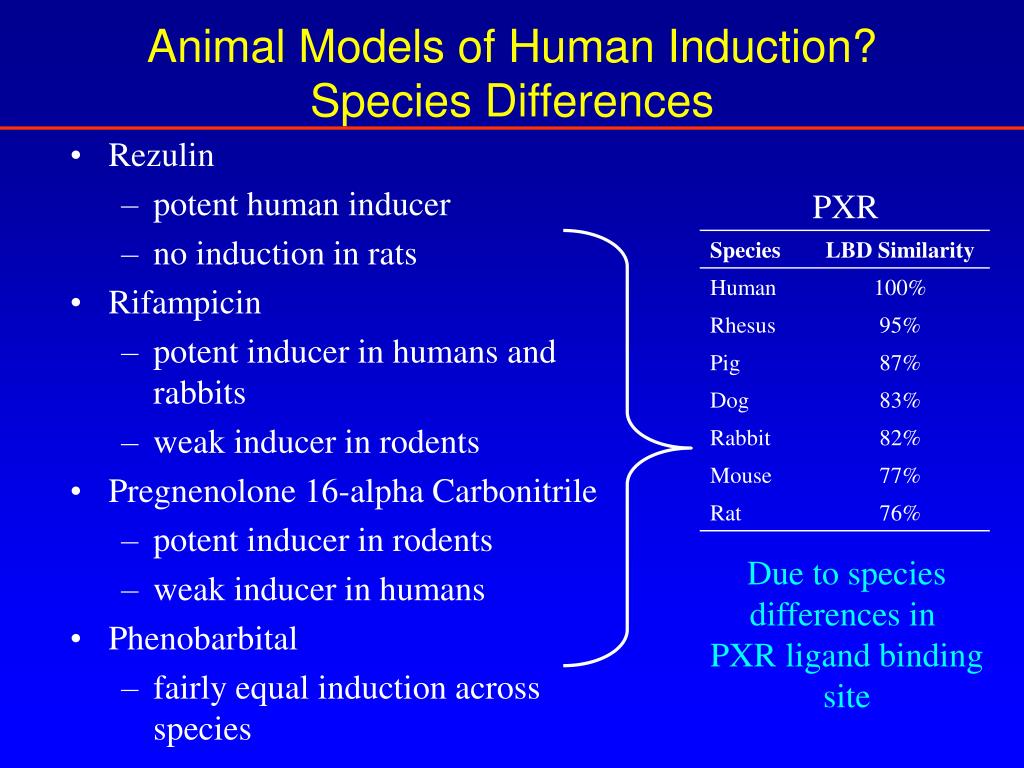 Animal Models of Human Induction?
Species Differences

• Rezulin
– potent human inducer
– no induction in rats
• Rifampicin
– potent inducer in humans and rabbits
– weak inducer in rodents
• Pregnenolone 16-alpha Carbonitrile
– potent inducer in rodents
– weak inducer in humans
• Phenobarbital
– fairly equal induction across species

PXR

| Species | LBD Similarity |
|---|---|
| Human | 100% |
| Rhesus | 95% |
| Pig | 87% |
| Dog | 83% |
| Rabbit | 82% |
| Mouse | 77% |
| Rat | 76% |

Due to species differences in PXR ligand binding site